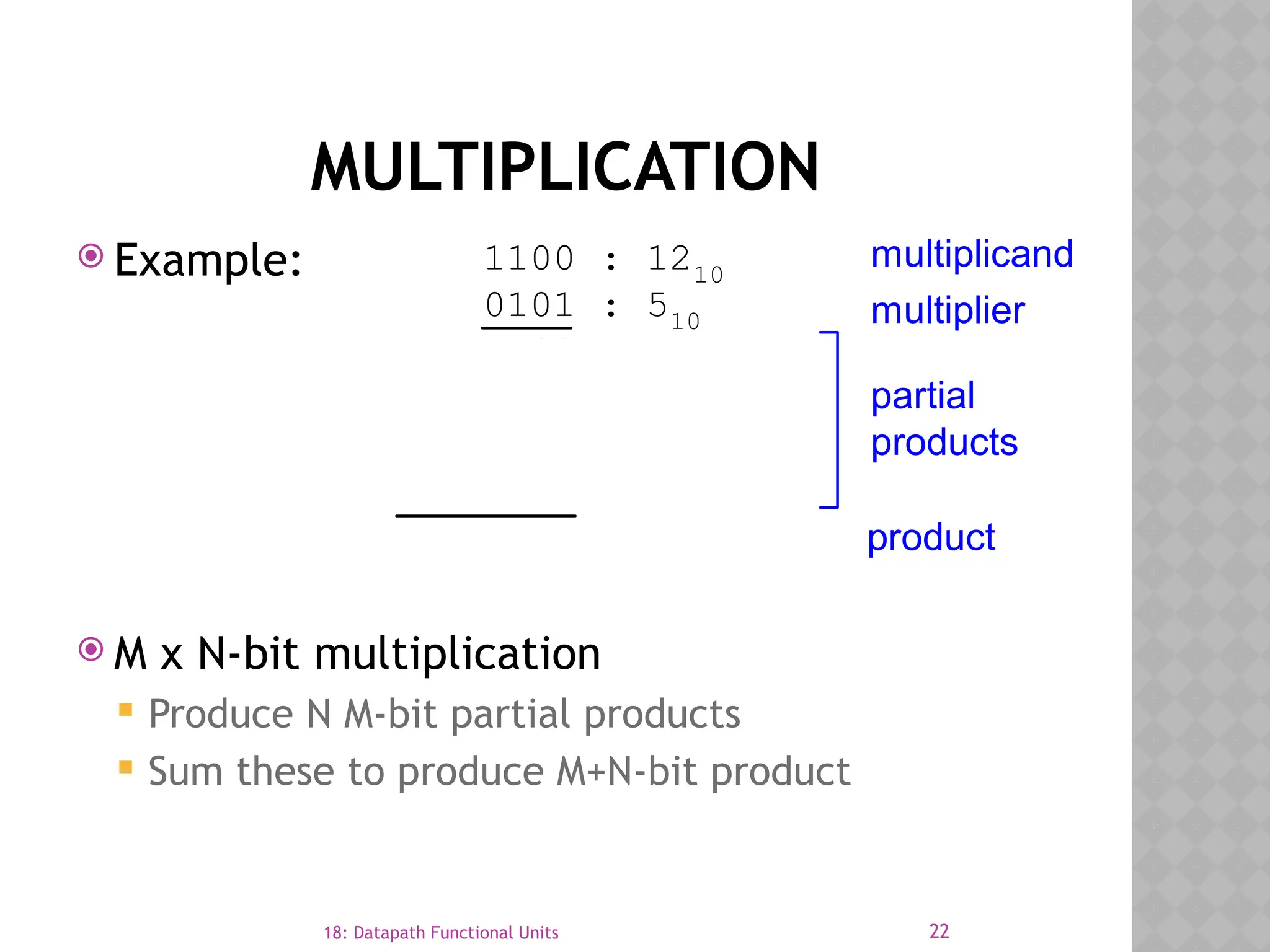 MULTIPLICATION

Example:

1100 : $12_{10}$
0101 : $5_{10}$

multiplicand
multiplier
partial products
product

M x N-bit multiplication

Produce N M-bit partial products

Sum these to produce M+N-bit product

18: Datapath Functional Units

22